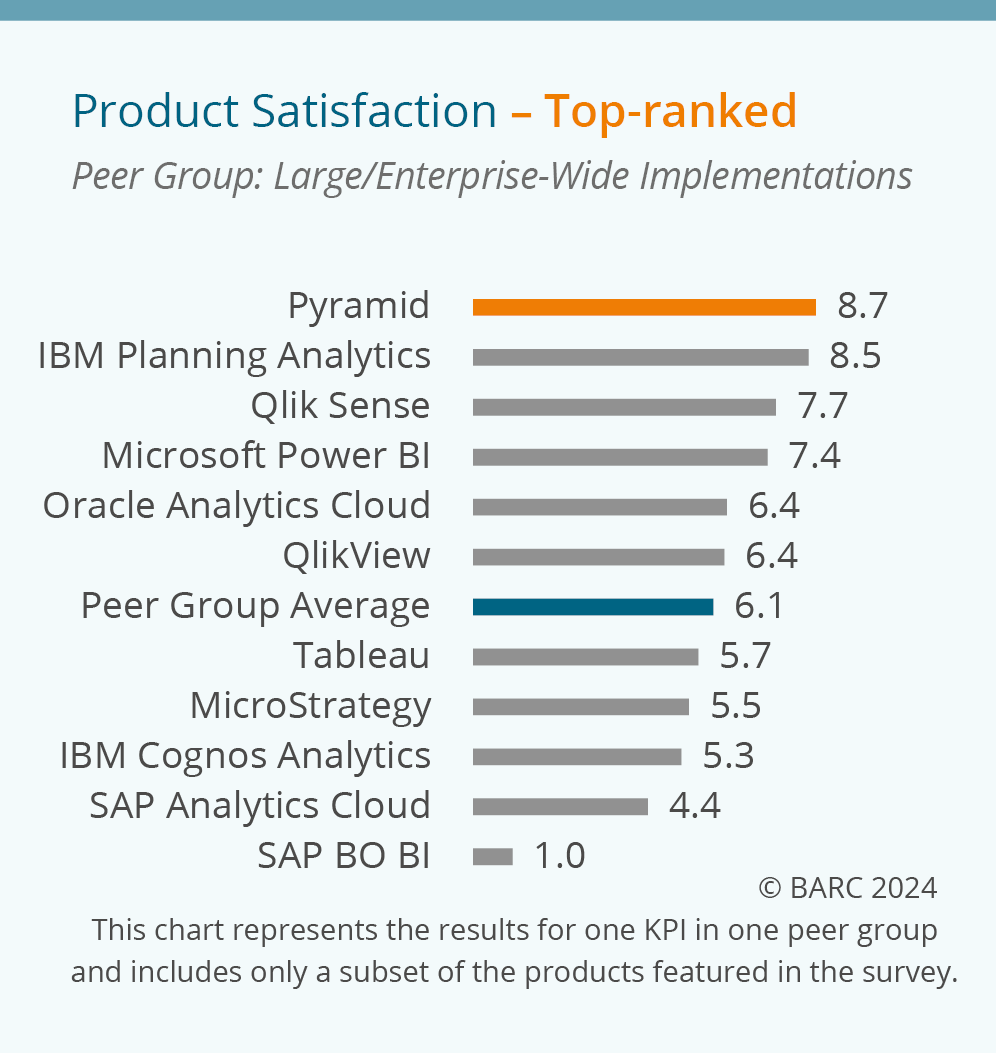 Product Satisfaction – Top-ranked

Peer Group: Large/Enterprise-Wide Implementations

Pyramid 8.7
IBM Planning Analytics 8.5
Qlik Sense 7.7
Microsoft Power BI 7.4
Oracle Analytics Cloud 6.4
QlikView 6.4
Peer Group Average 6.1
Tableau 5.7
MicroStrategy 5.5
IBM Cognos Analytics 5.3
SAP Analytics Cloud 4.4
SAP BO BI 1.0

© BARC 2024

This chart represents the results for one KPI in one peer group and includes only a subset of the products featured in the survey.